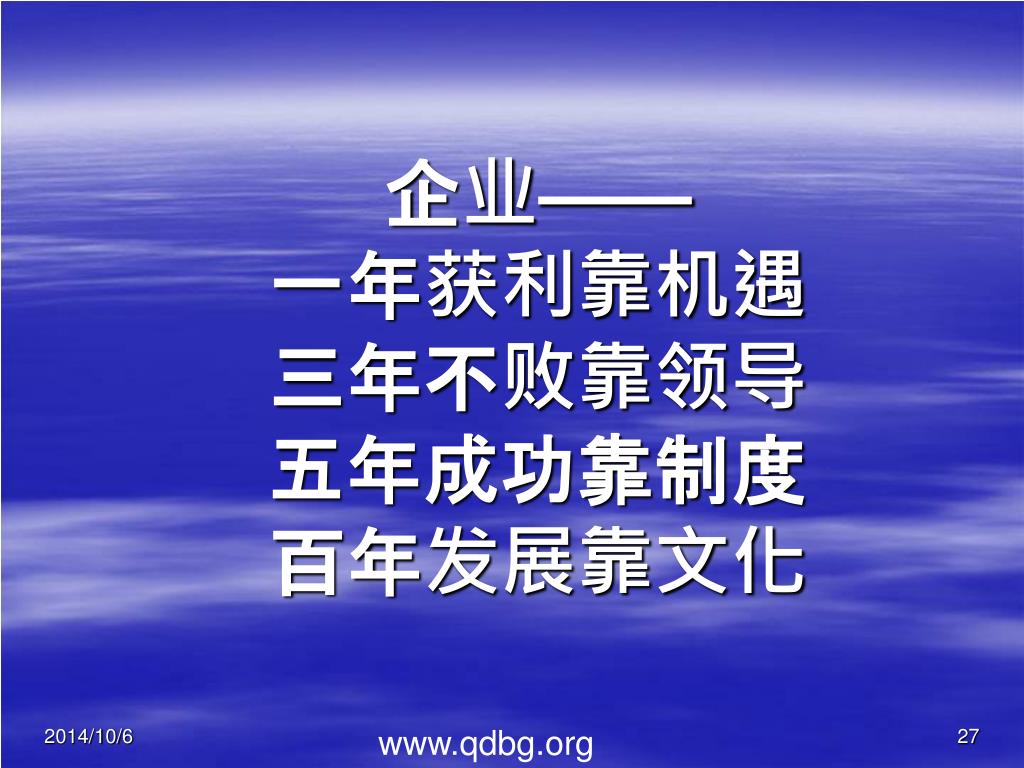 企业——
一年获利靠机遇
三年不败靠领导
五年成功靠制度
百年发展靠文化

2014/10/6
www.qdbg.org
27